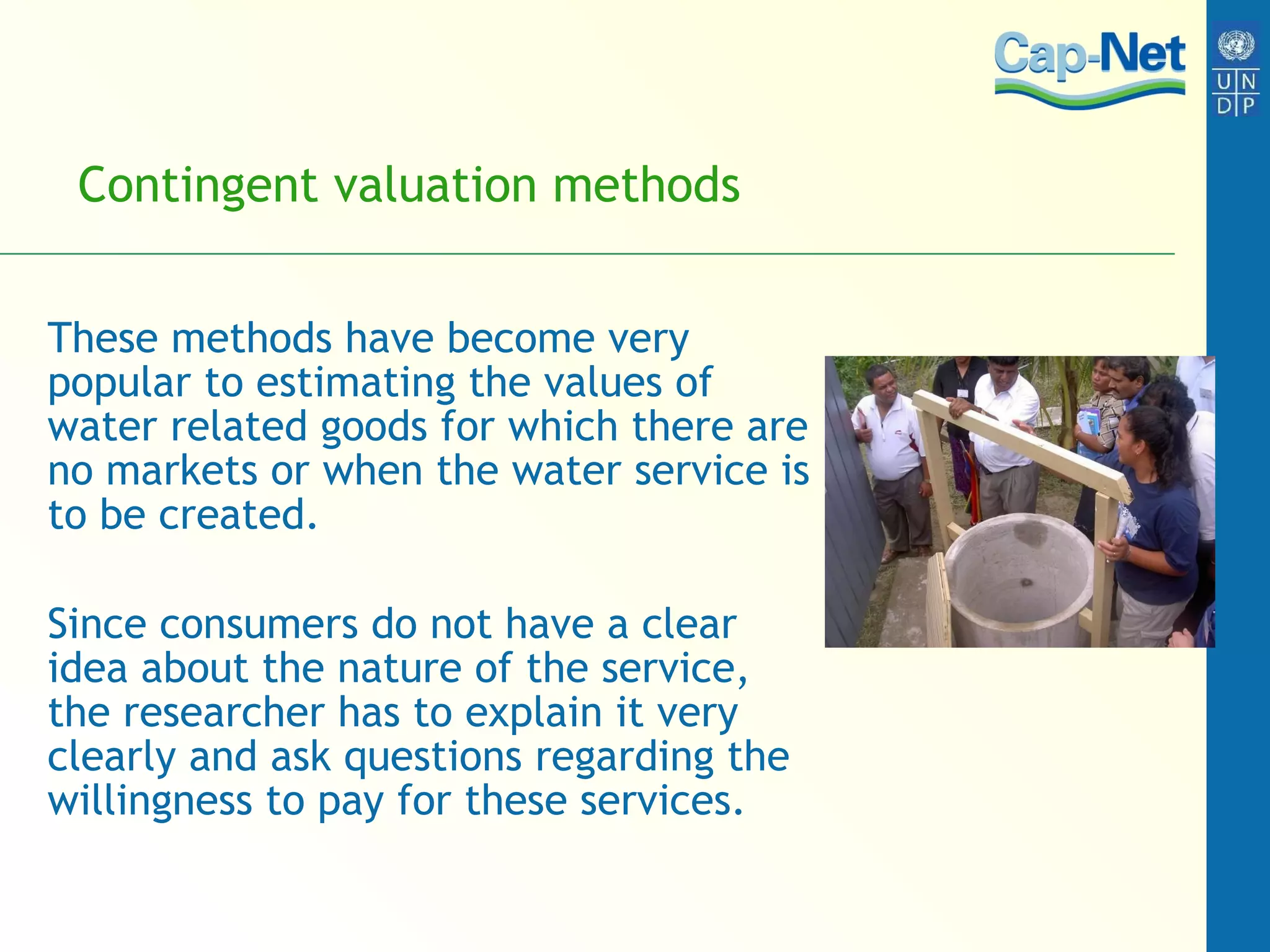 Cap-Net

U N
D P

Contingent valuation methods

These methods have become very popular to estimating the values of water related goods for which there are no markets or when the water service is to be created.

Since consumers do not have a clear idea about the nature of the service, the researcher has to explain it very clearly and ask questions regarding the willingness to pay for these services.